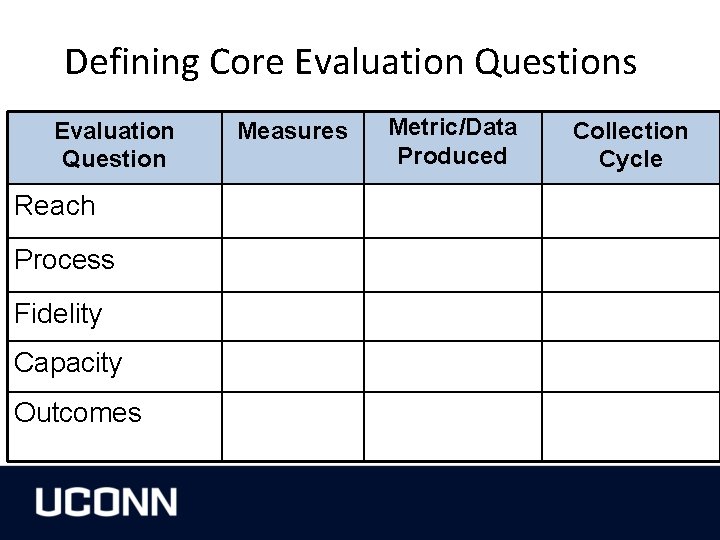 Defining Core Evaluation Questions

| Evaluation Question | Measures | Metric/Data Produced | Collection Cycle |
|---|---|---|---|
| Reach | | | |
| Process | | | |
| Fidelity | | | |
| Capacity | | | |
| Outcomes | | | |

UCONN